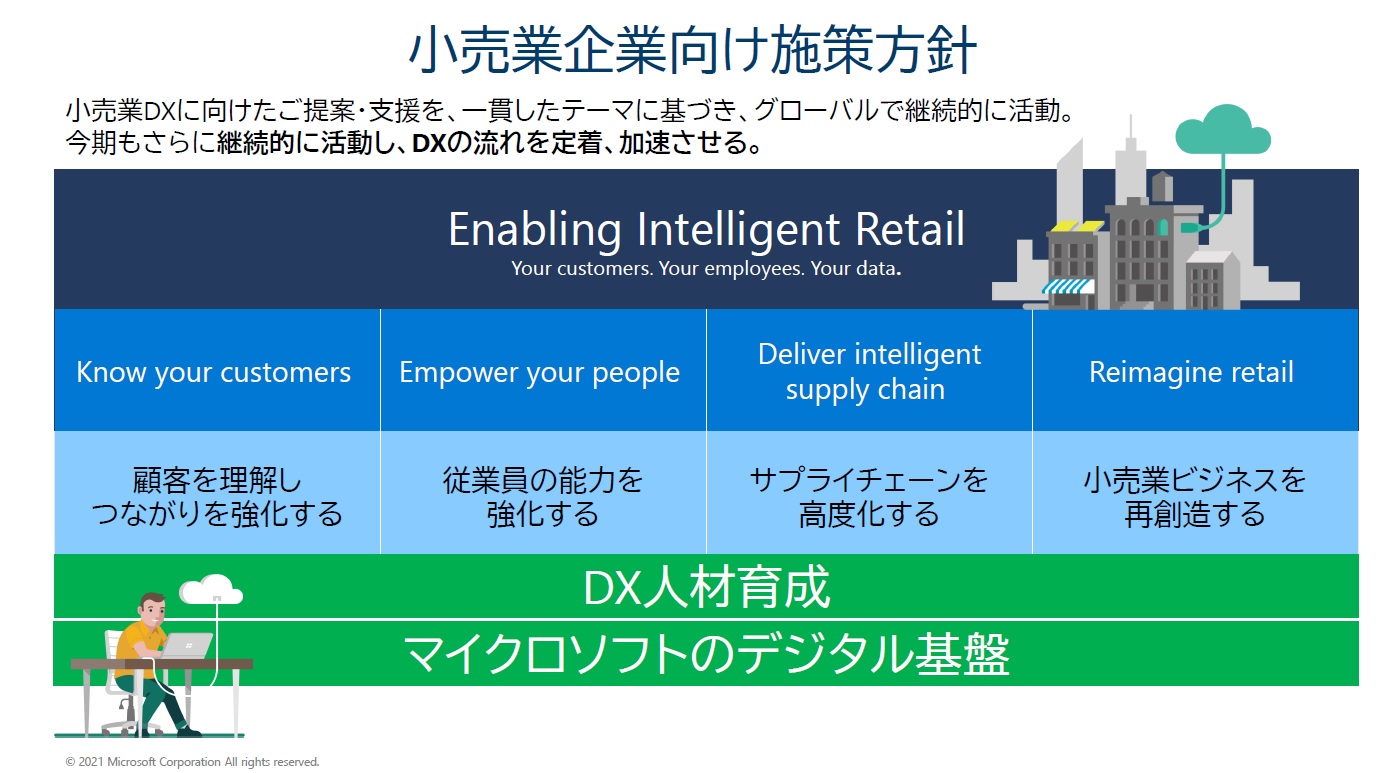 小売業企業向け施策方針

小売業DXに向けたご提案・支援を、一貫したテーマに基づき、グローバルで継続的に活動。
今期もさらに継続的に活動し、DXの流れを定着、加速させる。

Enabling Intelligent Retail
Your customers. Your employees. Your data.

| Know your customers | Empower your people | Deliver intelligent supply chain | Reimagine retail |
|---|---|---|---|
| 顧客を理解し つながりを強化する | 従業員の能力を 強化する | サプライチェーンを 高度化する | 小売業ビジネスを 再創造する |

DX人材育成

マイクロソフトのデジタル基盤

© 2021 Microsoft Corporation All rights reserved.